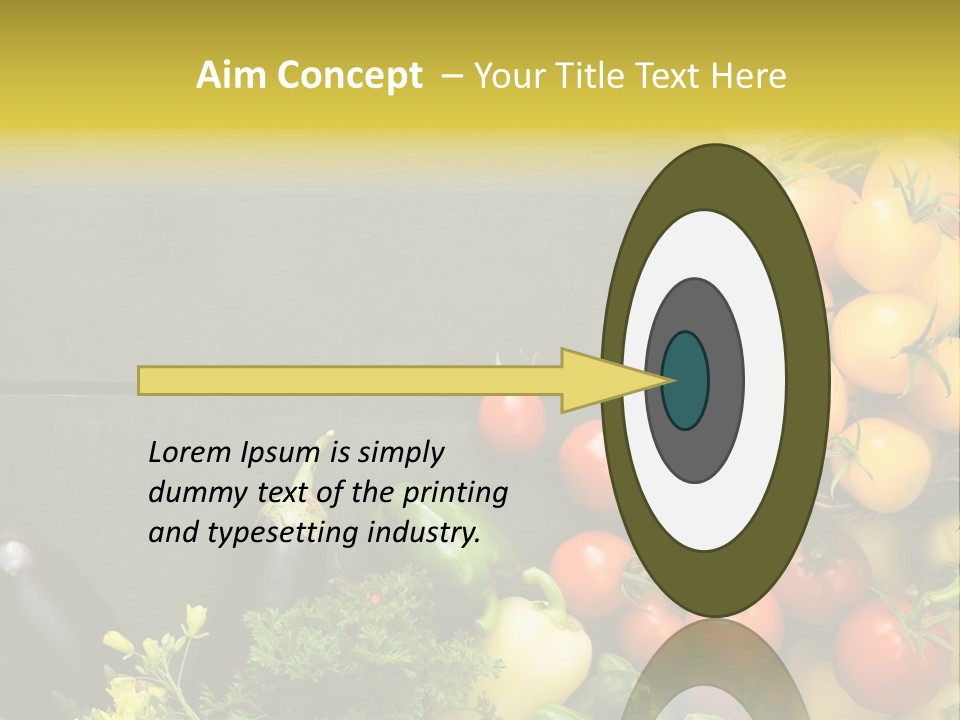 Aim Concept – Your Title Text Here

Lorem Ipsum is simply dummy text of the printing and typesetting industry.